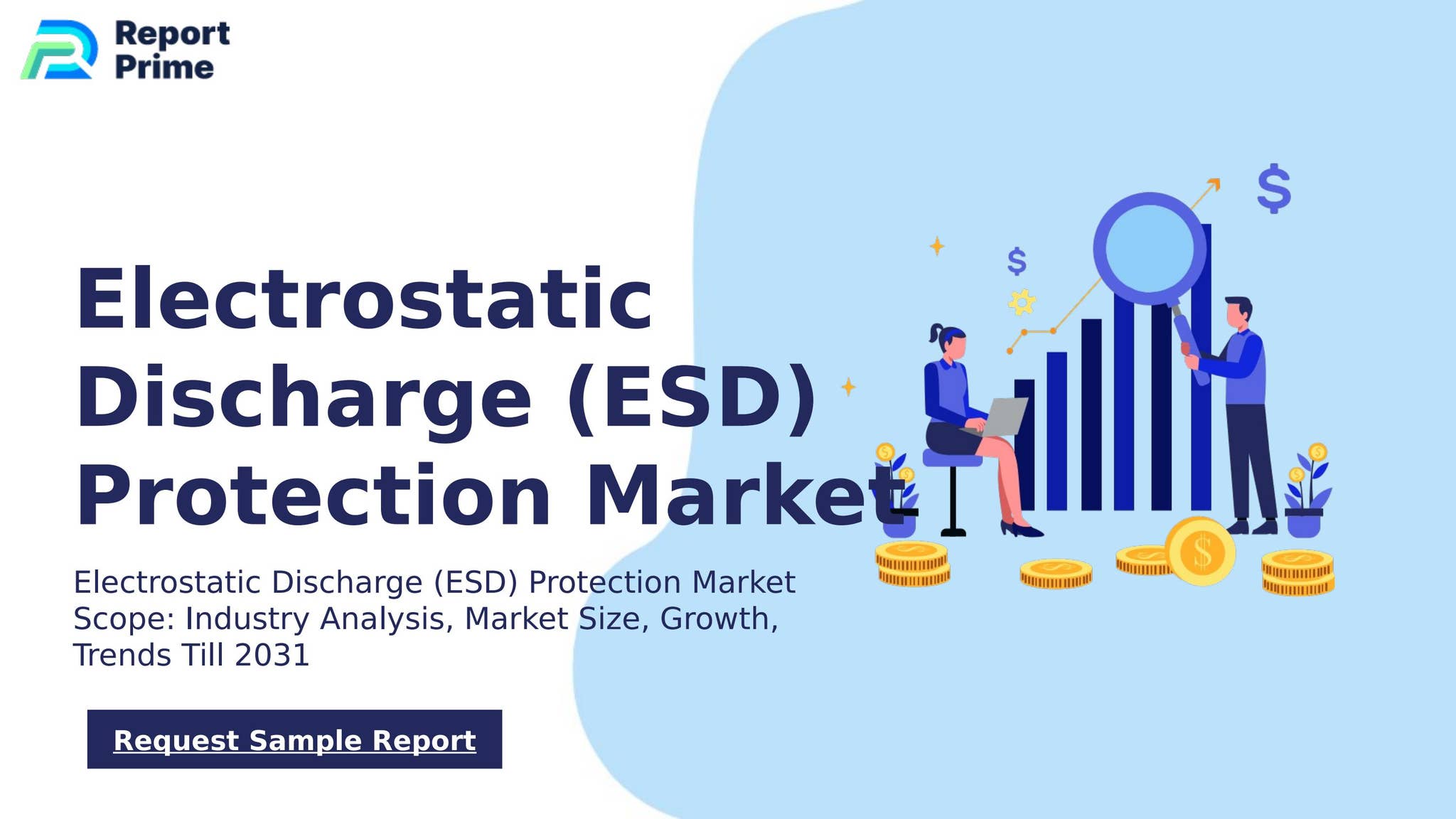 Report Prime

Electrostatic Discharge (ESD) Protection Market

Electrostatic Discharge (ESD) Protection Market Scope: Industry Analysis, Market Size, Growth, Trends Till 2031

Request Sample Report